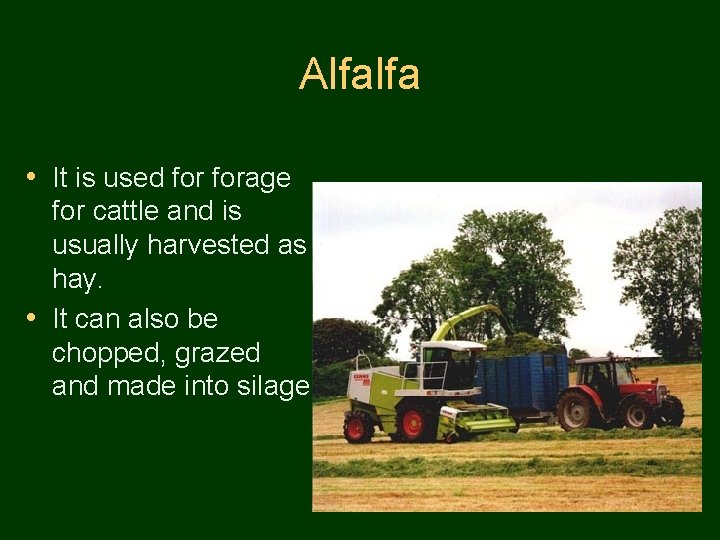 Alfalfa

• It is used for forage for cattle and is usually harvested as hay.
• It can also be chopped, grazed and made into silage

CLAAS